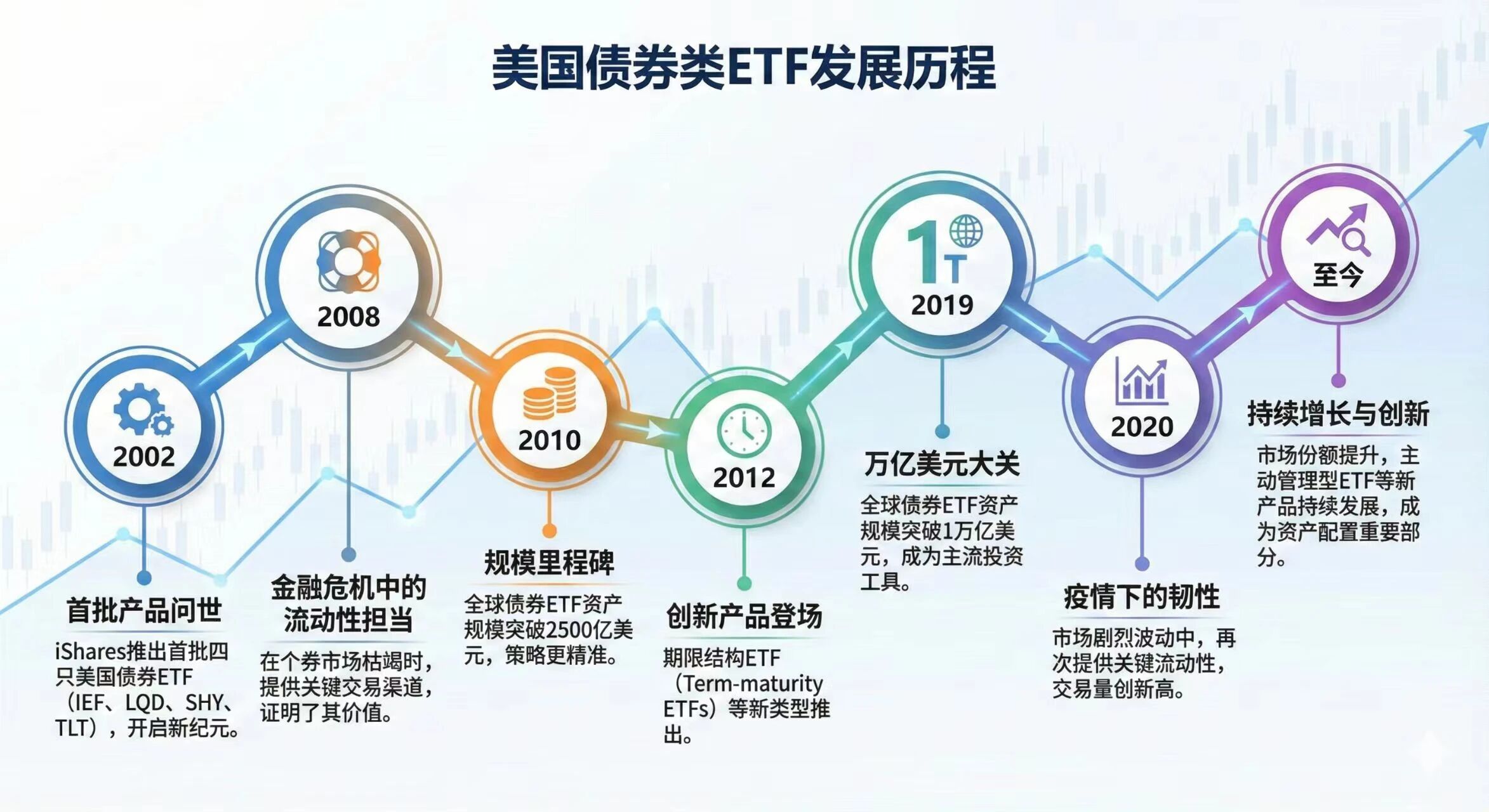 美国债券类ETF发展历程

2002

首批产品问世

iShares推出首批四只美国债券ETF（IEF、LQD、SHY、TLT），开启新纪元。

2008

金融危机中的流动性担当

在个券市场枯竭时，提供关键交易渠道，证明了其价值。

2010

规模里程碑

全球债券ETF资产规模突破2500亿美元，策略更精准。

2012

创新产品登场

期限结构ETF（Term-maturity ETFs）等新类型推出。

1T

2019

万亿美元大关

全球债券ETF资产规模突破1万亿美元，成为主流投资工具。

2020

疫情下的韧性

市场剧烈波动中，再次提供关键流动性，交易量创新高。

至今

持续增长与创新

市场份额提升，主动管理型ETF等新产品持续发展，成为资产配置重要部分。